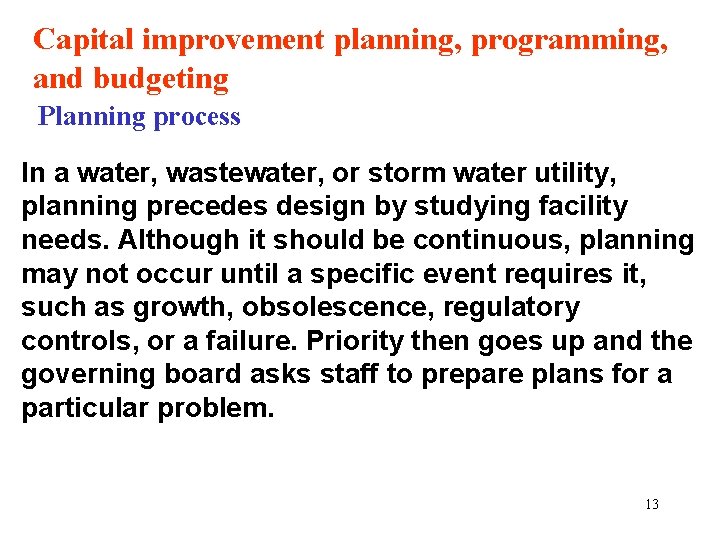 Capital improvement planning, programming, and budgeting

Planning process

In a water, wastewater, or storm water utility, planning precedes design by studying facility needs. Although it should be continuous, planning may not occur until a specific event requires it, such as growth, obsolescence, regulatory controls, or a failure. Priority then goes up and the governing board asks staff to prepare plans for a particular problem.

13